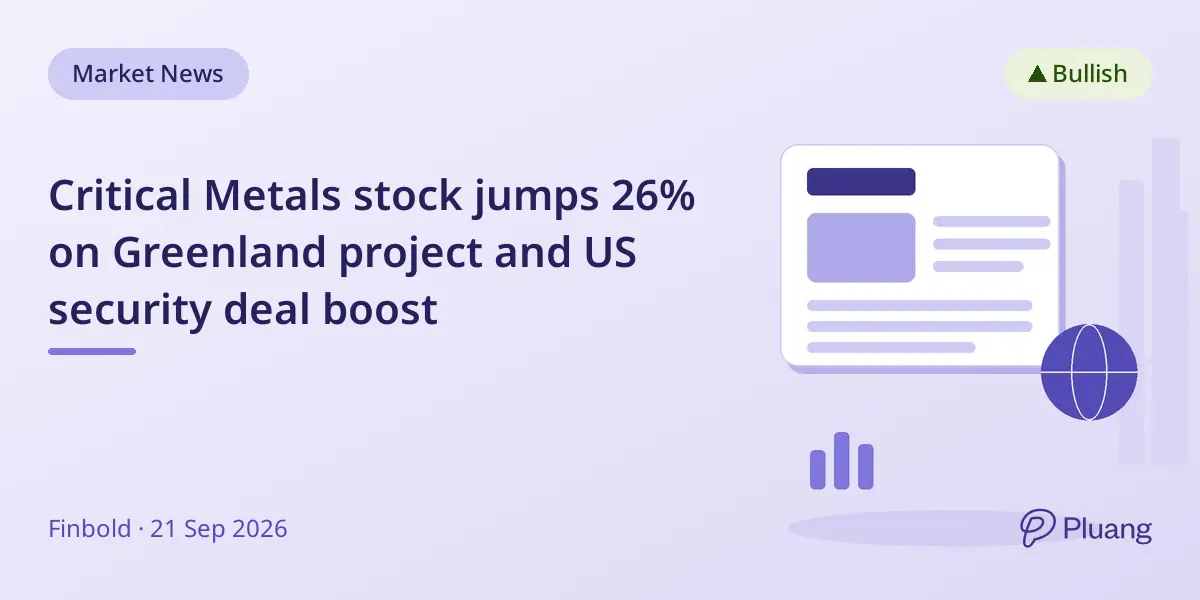 Market News

▲ Bullish

Critical Metals stock jumps 26% on Greenland project and US security deal boost

Finbold · 21 Sep 2026

Pluang